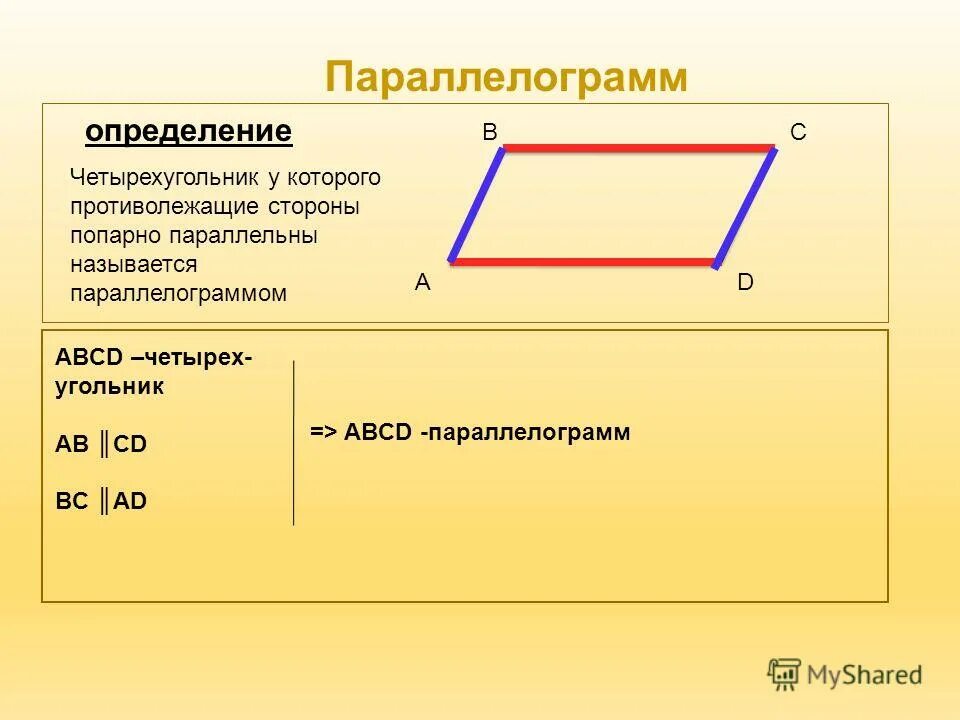 Параллелограмм

определение

Четырехугольник у которого противолежащие стороны попарно параллельны называется параллелограммом

B C A D

ABCD –четырех-угольник

AB ║CD

BC ║AD

=> ABCD -параллелограмм

MyShared